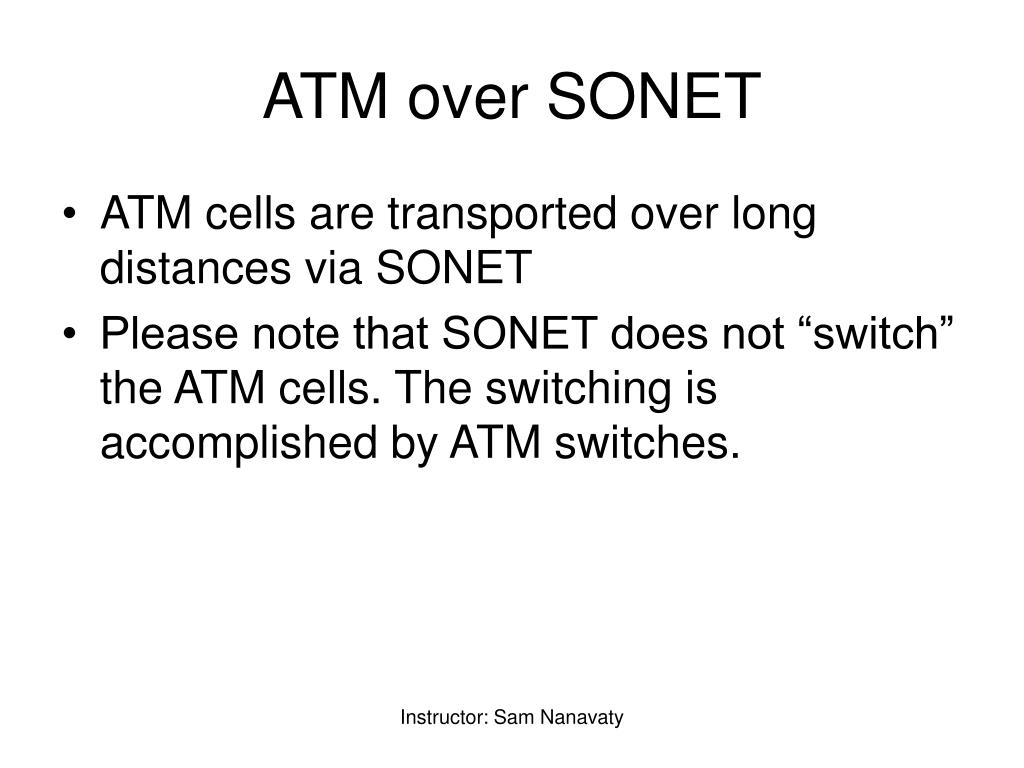 ATM over SONET

• ATM cells are transported over long distances via SONET
• Please note that SONET does not “switch” the ATM cells. The switching is accomplished by ATM switches.

Instructor: Sam Nanavaty